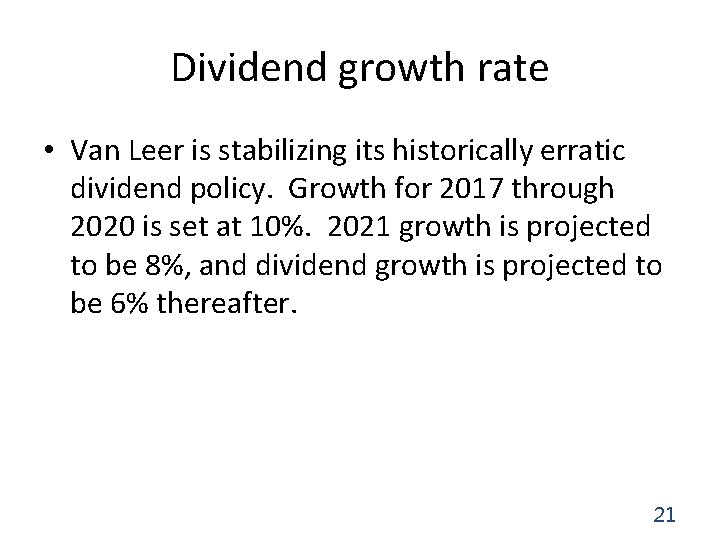 Dividend growth rate

• Van Leer is stabilizing its historically erratic dividend policy. Growth for 2017 through 2020 is set at 10%. 2021 growth is projected to be 8%, and dividend growth is projected to be 6% thereafter.

21